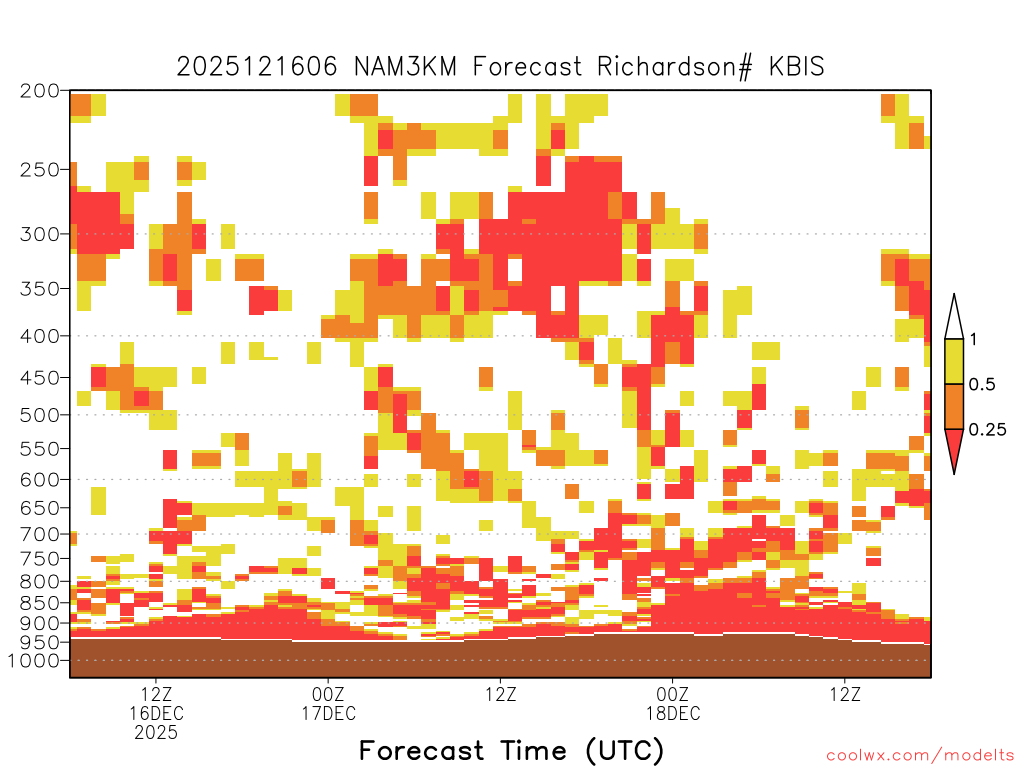 2025121606 NAM3KM Forecast Richardson# KBIS

200
250
300
350
400
450
500
550
600
650
700
750
800
850
900
950
1000

1
0.5
0.25

12Z 16DEC 2025
00Z 17DEC
12Z
00Z 18DEC
12Z

Forecast Time (UTC)

coolwx.com/modelts